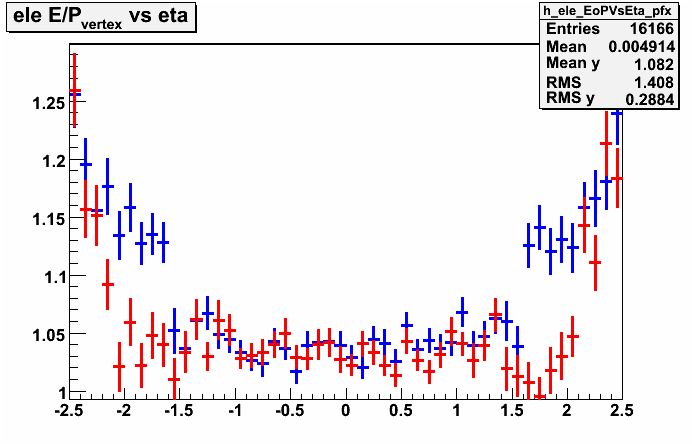 ele E/P$_{vertex}$ vs eta

h_ele_EoPVsEta_pfx

| Entries | 16166 |
|---|---|
| Mean | 0.004914 |
| Mean y | 1.082 |
| RMS | 1.408 |
| RMS y | 0.2884 |

1.25
1.2
1.15
1.1
1.05
1

-2.5 -2 -1.5 -1 -0.5 0 0.5 1 1.5 2 2.5